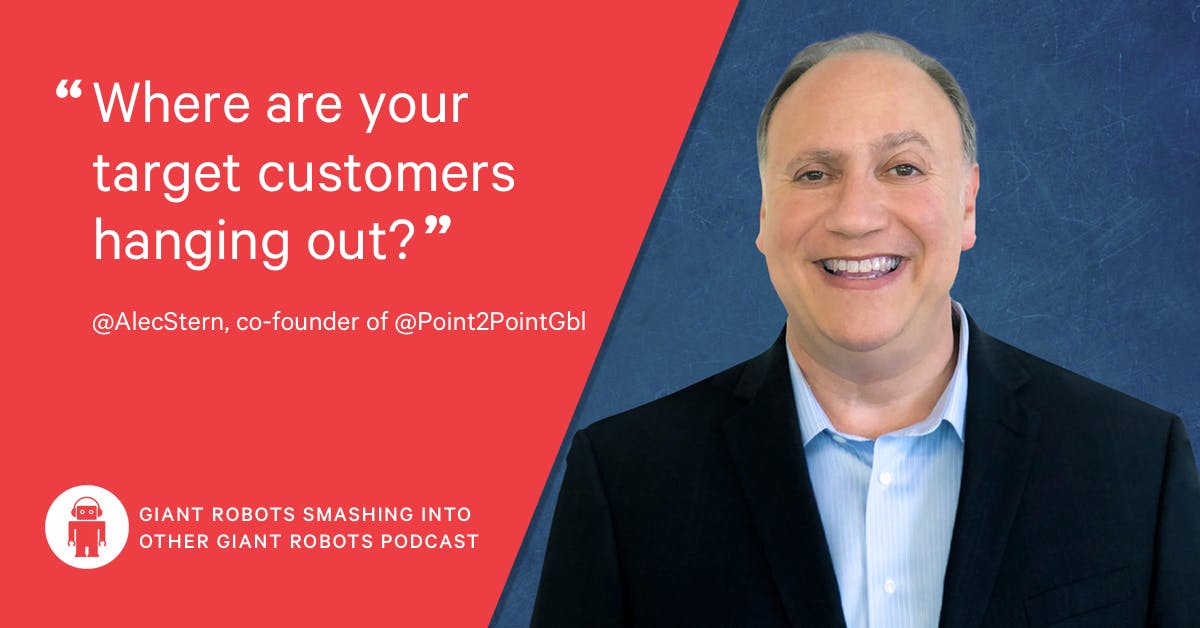 “Where are your target customers hanging out?”

@AlecStern, co-founder of @Point2PointGbl

GIANT ROBOTS SMASHING INTO OTHER GIANT ROBOTS PODCAST